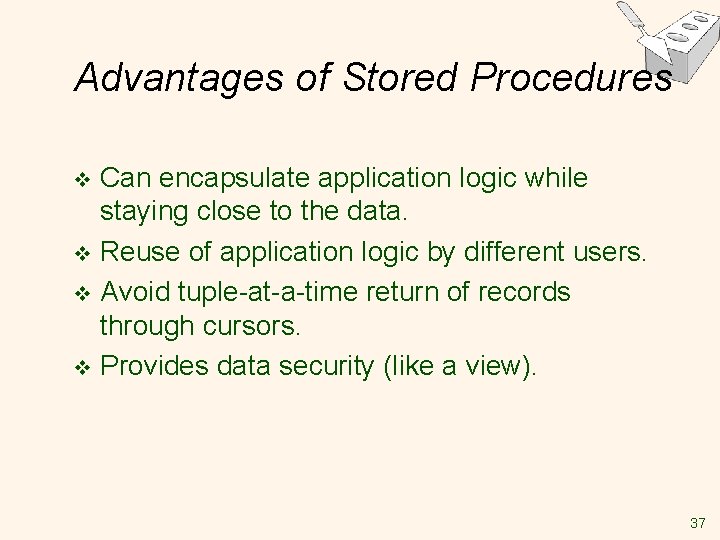 Advantages of Stored Procedures

❖ Can encapsulate application logic while staying close to the data.
❖ Reuse of application logic by different users.
❖ Avoid tuple-at-a-time return of records through cursors.
❖ Provides data security (like a view).

37